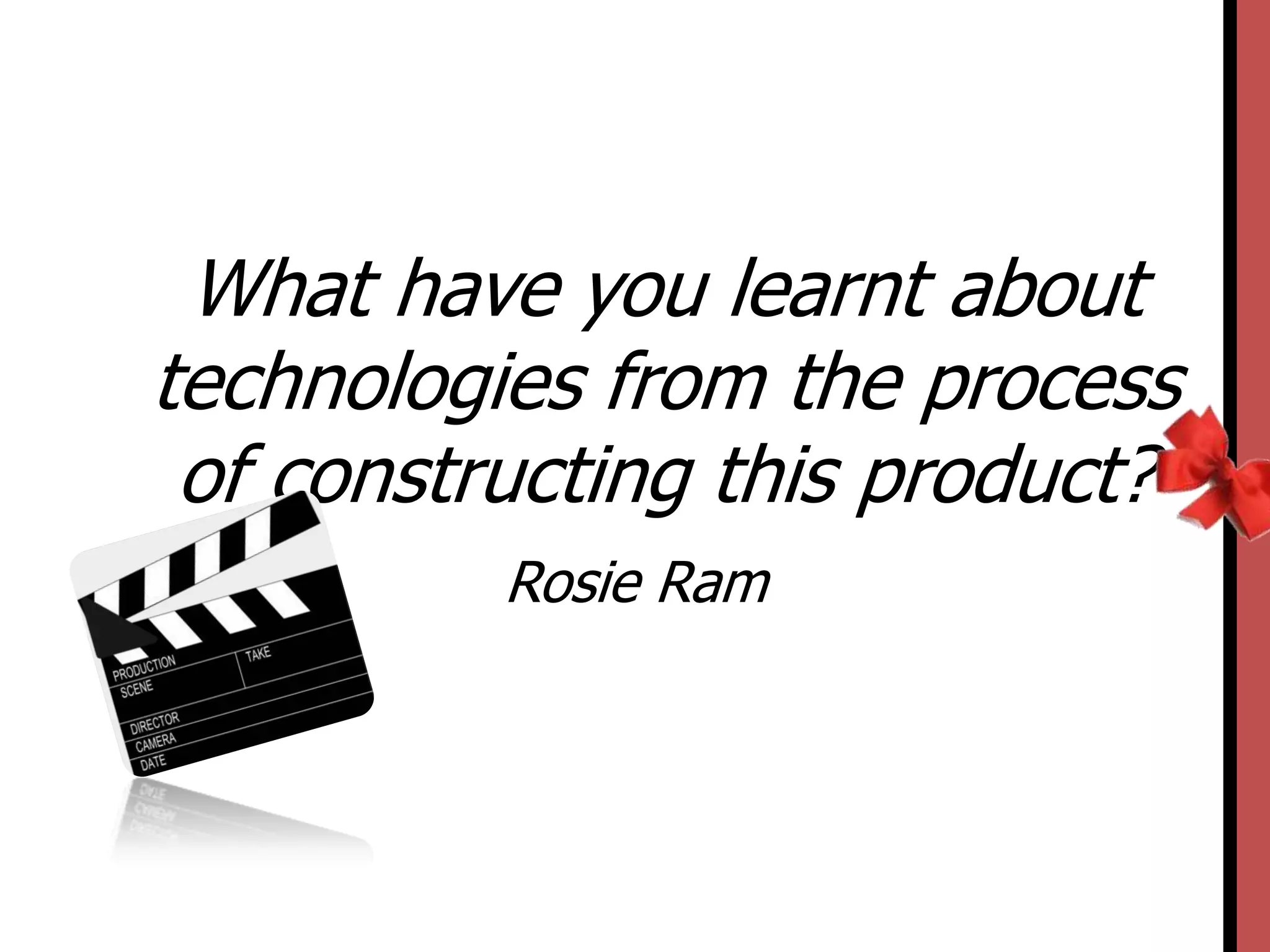 What have you learnt about technologies from the process of constructing this product?

Rosie Ram

PRODUCTION
TAKE
SCENE
DIRECTOR
CAMERA
DATE